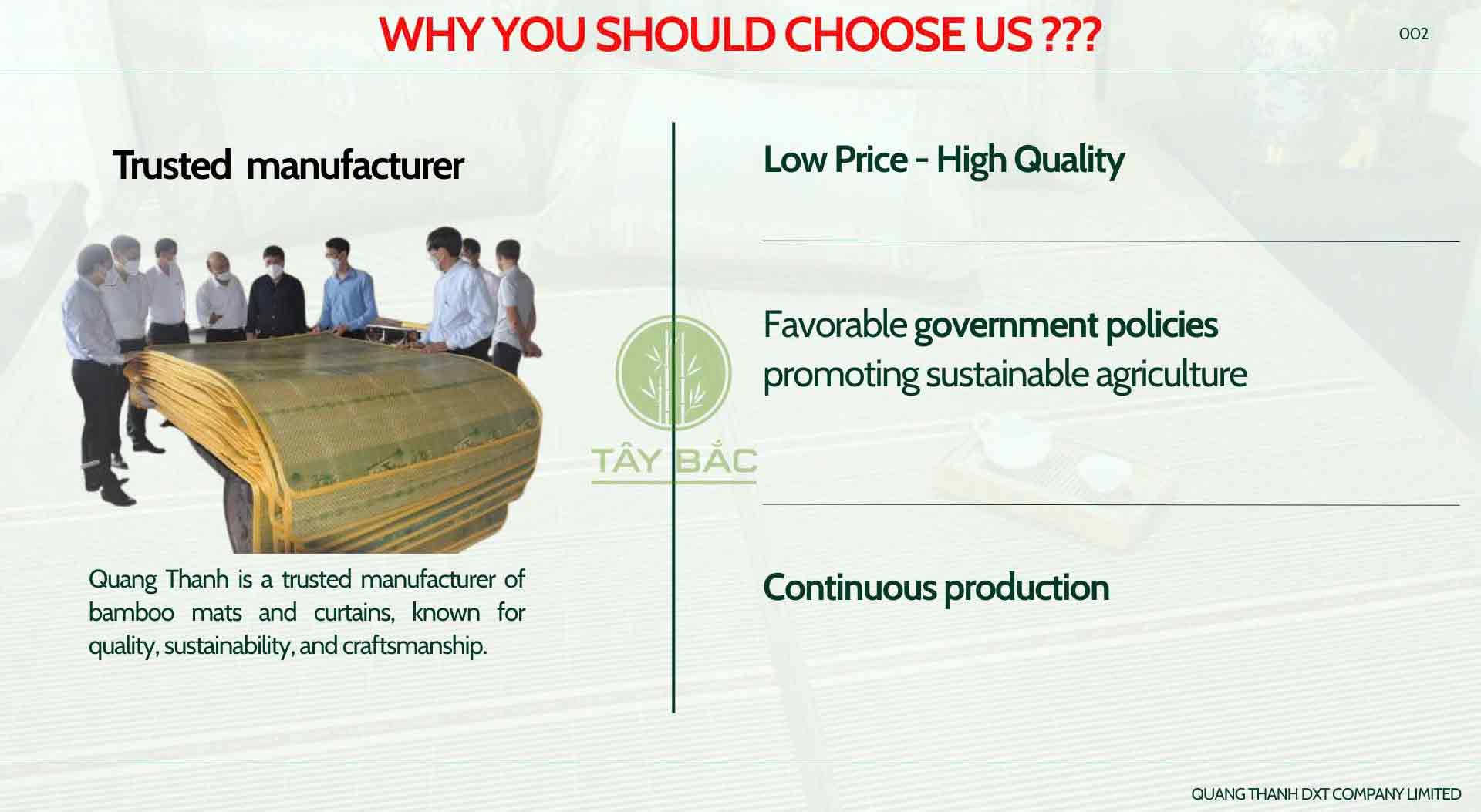 WHY YOU SHOULD CHOOSE US ???

002

Trusted manufacturer

Quang Thanh is a trusted manufacturer of bamboo mats and curtains, known for quality, sustainability, and craftsmanship.

TÂY BẮC

Low Price - High Quality

Favorable government policies promoting sustainable agriculture

Continuous production

QUANG THANH DXT COMPANY LIMITED